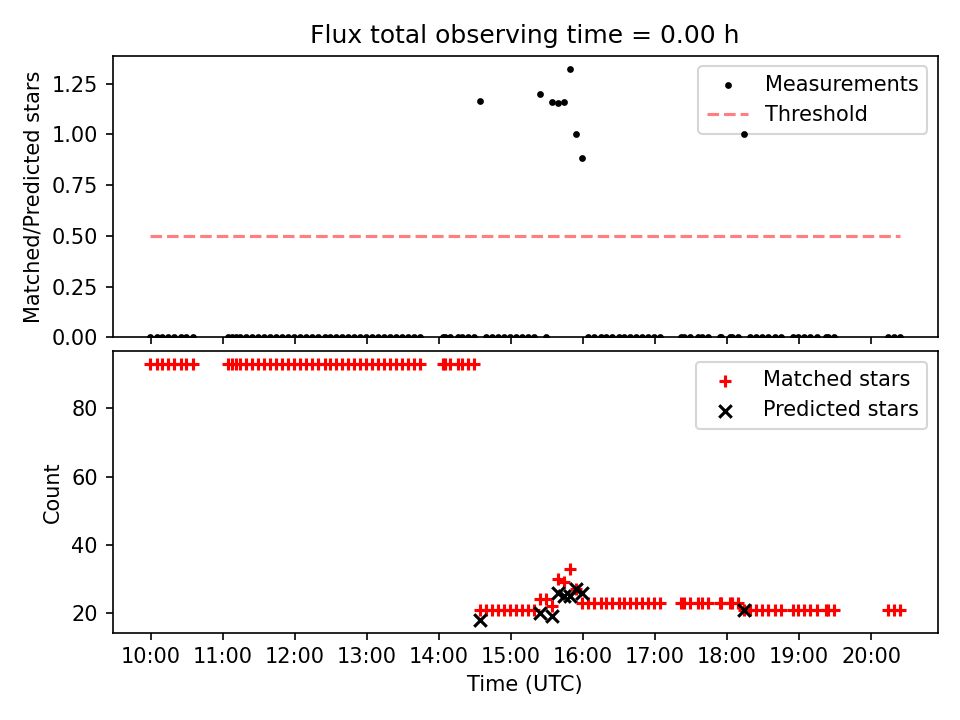 Flux total observing time = 0.00 h

Matched/Predicted stars

1.25
1.00
0.75
0.50
0.25
0.00

Measurements
Threshold

Count

80
60
40
20

Matched stars
Predicted stars

10:00 11:00 12:00 13:00 14:00 15:00 16:00 17:00 18:00 19:00 20:00

Time (UTC)